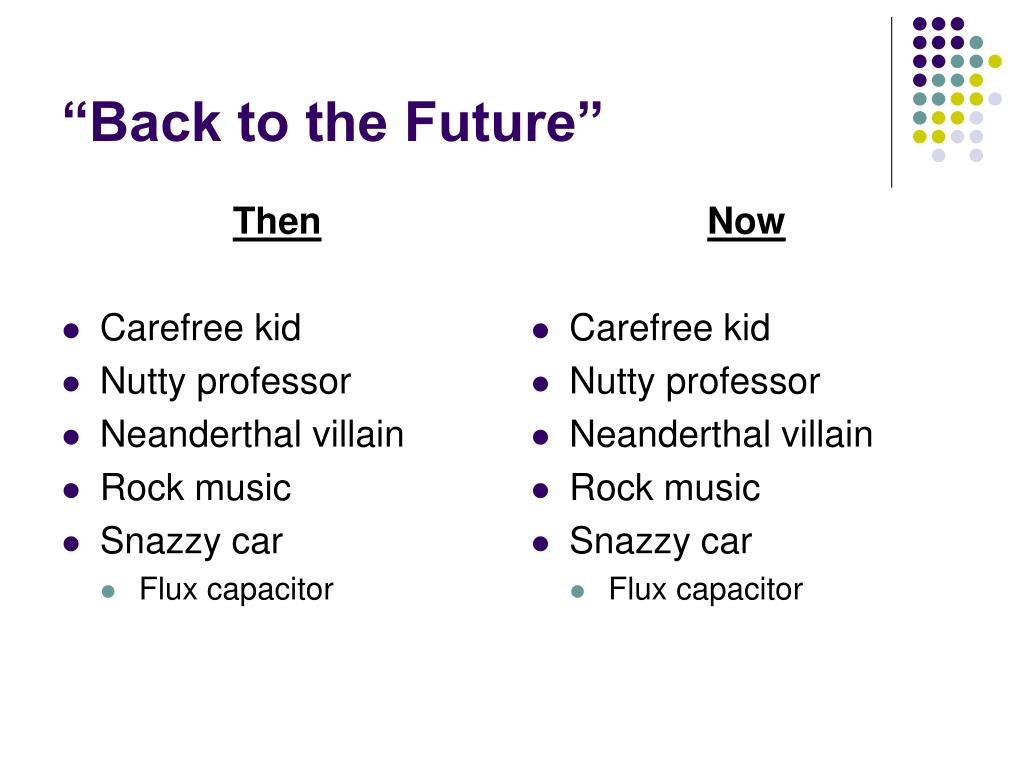 “Back to the Future”

Then

- Carefree kid
- Nutty professor
- Neanderthal villain
- Rock music
- Snazzy car
  - Flux capacitor

Now

- Carefree kid
- Nutty professor
- Neanderthal villain
- Rock music
- Snazzy car
  - Flux capacitor